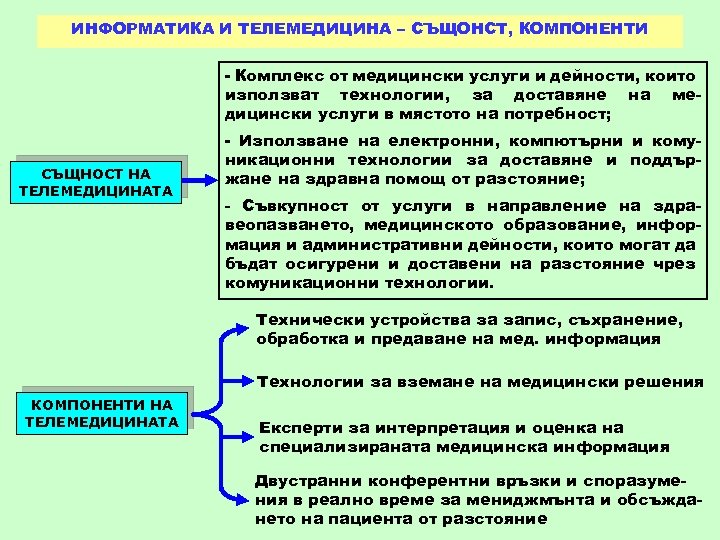 ИНФОРМАТИКА И ТЕЛЕМЕДИЦИНА – СЪЩОНСТ, КОМПОНЕНТИ

СЪЩНОСТ НА ТЕЛЕМЕДИЦИНАТА

- Комплекс от медицински услуги и дейности, които използват технологии, за доставяне на медицински услуги в мястото на потребност;

- Използване на електронни, компютърни и комуникационни технологии за доставяне и поддържане на здравна помощ от разстояние;

- Съвкупност от услуги в направление на здравеопазването, медицинското образование, информация и административни дейности, които могат да бъдат осигурени и доставени на разстояние чрез комуникационни технологии.

КОМПОНЕНТИ НА ТЕЛЕМЕДИЦИНАТА

Технически устройства за запис, съхранение, обработка и предаване на мед. информация

Технологии за вземане на медицински решения

Експерти за интерпретация и оценка на специализираната медицинска информация

Двустранни конферентни връзки и споразумения в реално време за мениджмънта и обсъждането на пациента от разстояние